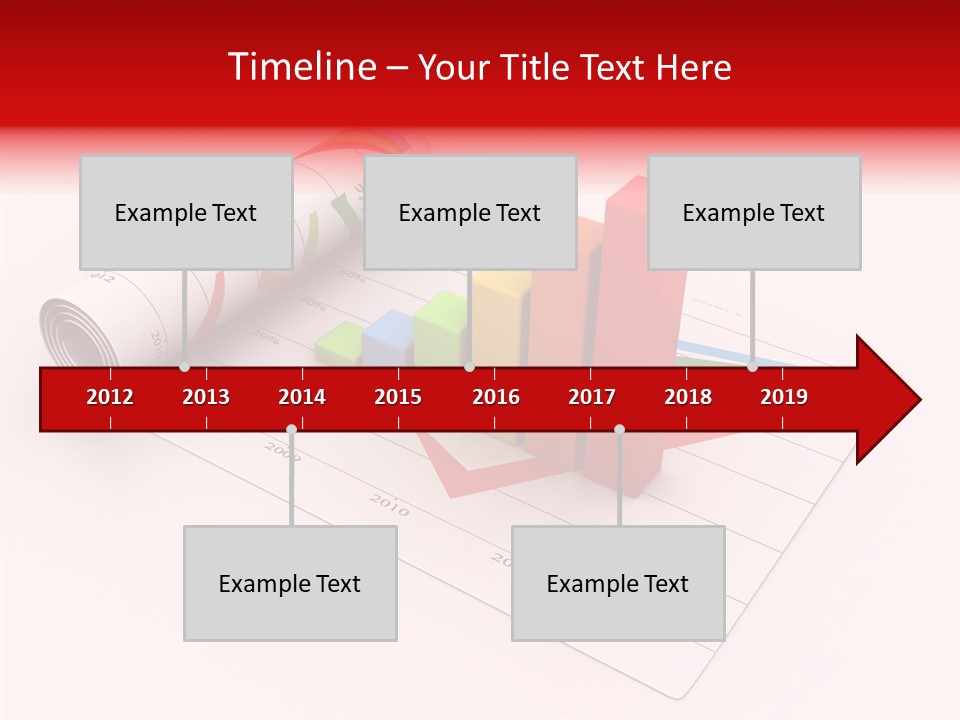 Timeline – Your Title Text Here

Example Text

Example Text

Example Text

2012 2013 2014 2015 2016 2017 2018 2019

Example Text

Example Text